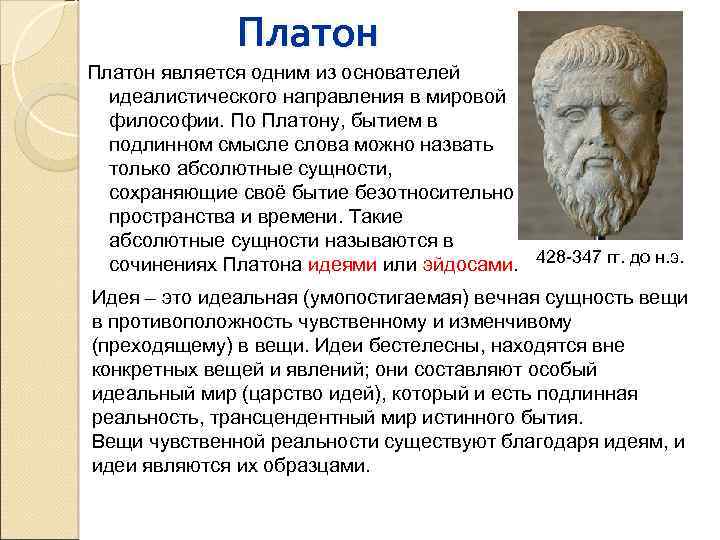 Платон

Платон является одним из основателей идеалистического направления в мировой философии. По Платону, бытием в подлинном смысле слова можно назвать только абсолютные сущности, сохраняющие своё бытие безотносительно пространства и времени. Такие абсолютные сущности называются в сочинениях Платона идеями или эйдосами.

428-347 гг. до н.э.

Идея – это идеальная (умопостигаемая) вечная сущность вещи в противоположность чувственному и изменчивому (преходящему) в вещи. Идеи бестелесны, находятся вне конкретных вещей и явлений; они составляют особый идеальный мир (царство идей), который и есть подлинная реальность, трансцендентный мир истинного бытия.
Вещи чувственной реальности существуют благодаря идеям, и идеи являются их образцами.